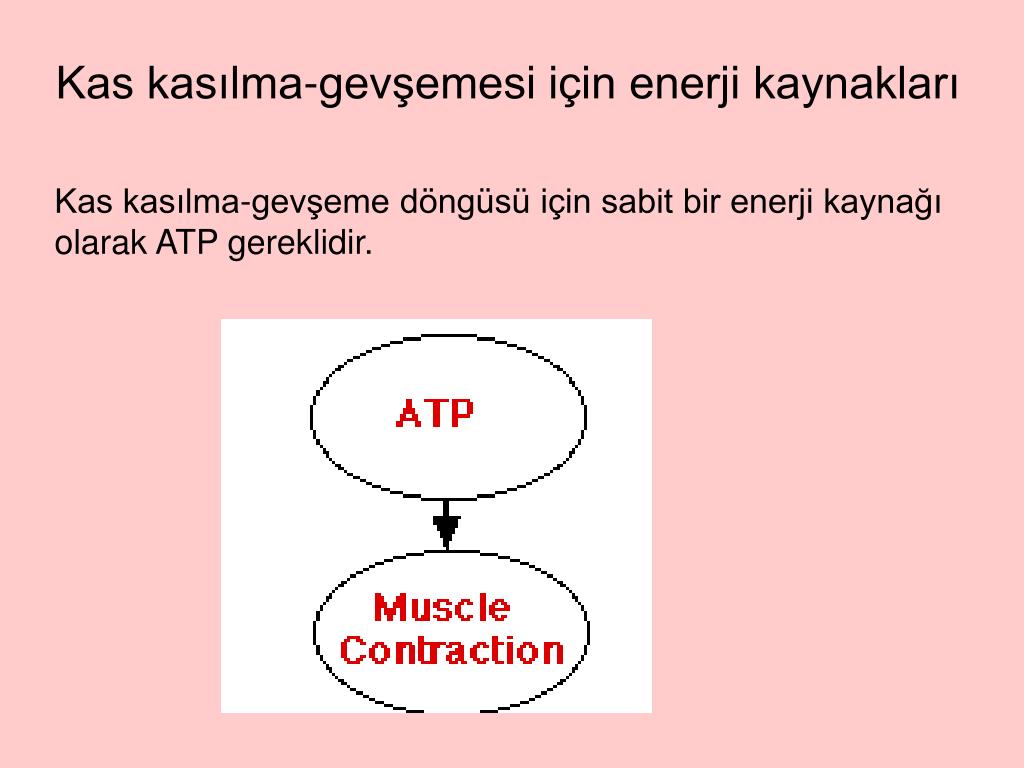 Kas kasılma-gevşemesi için enerji kaynakları

Kas kasılma-gevşeme döngüsü için sabit bir enerji kaynağı olarak ATP gereklidir.

ATP

Muscle Contraction